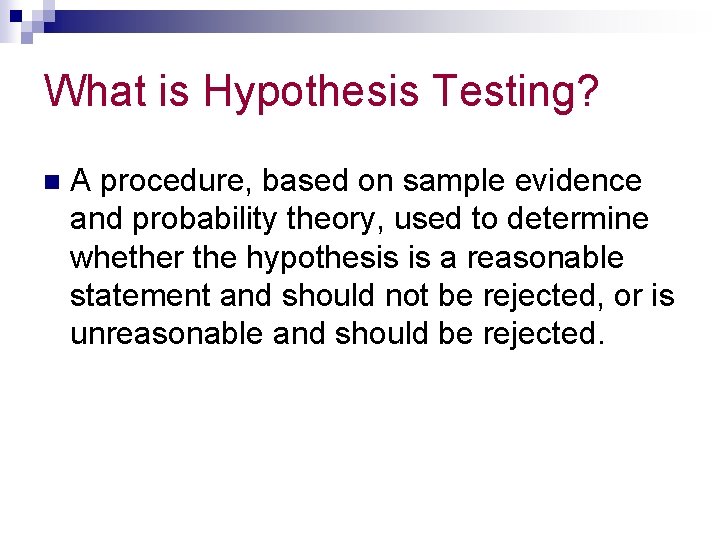 What is Hypothesis Testing?

A procedure, based on sample evidence and probability theory, used to determine whether the hypothesis is a reasonable statement and should not be rejected, or is unreasonable and should be rejected.